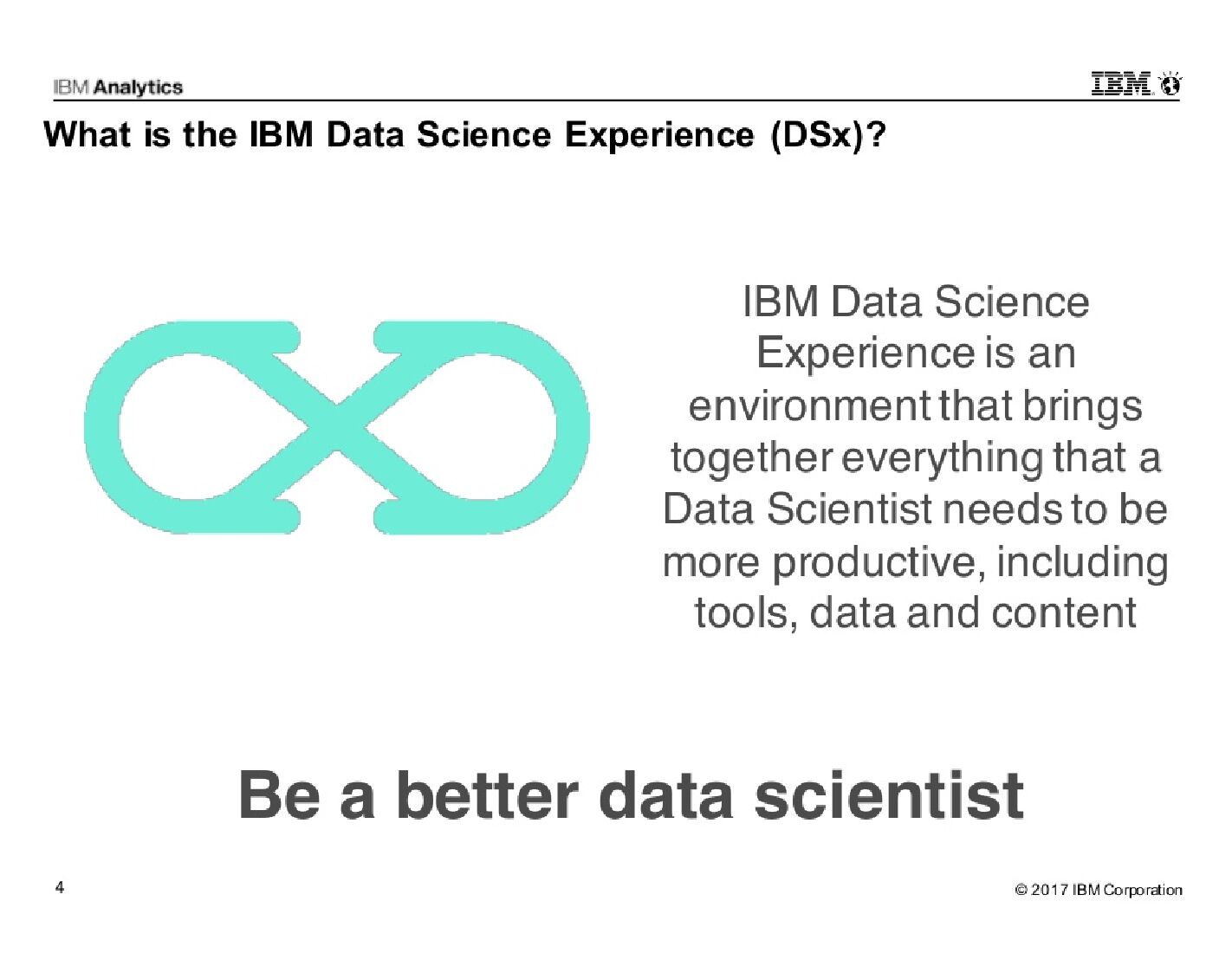 IBM Analytics

IBM

What is the IBM Data Science Experience (DSx)?

IBM Data Science Experience is an environment that brings together everything that a Data Scientist needs to be more productive, including tools, data and content

Be a better data scientist

4

© 2017 IBM Corporation